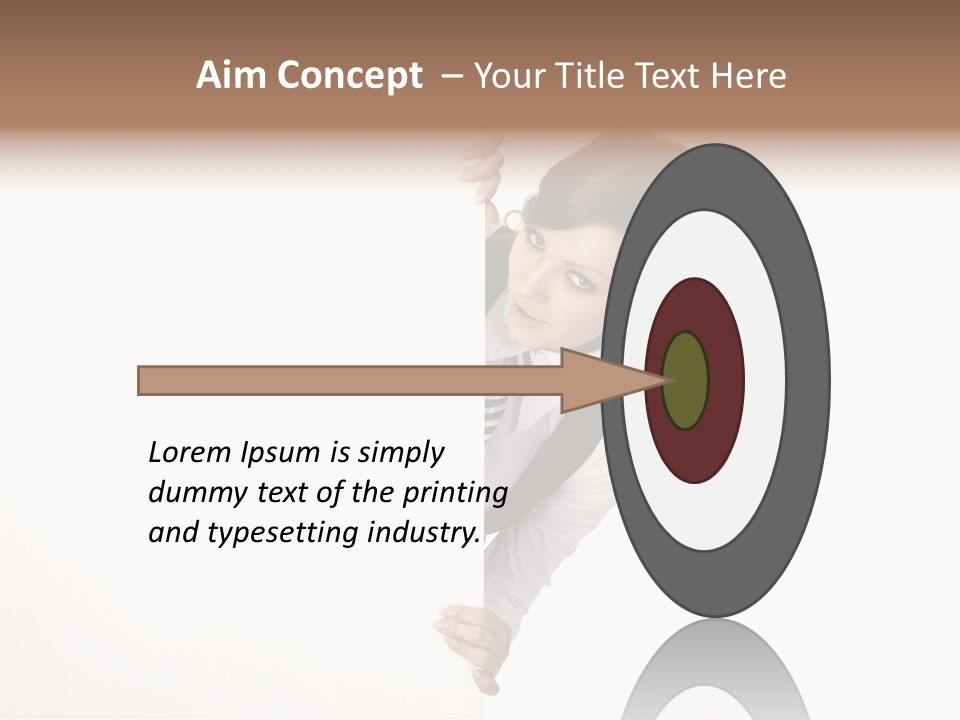 Aim Concept – Your Title Text Here

Lorem Ipsum is simply dummy text of the printing and typesetting industry.